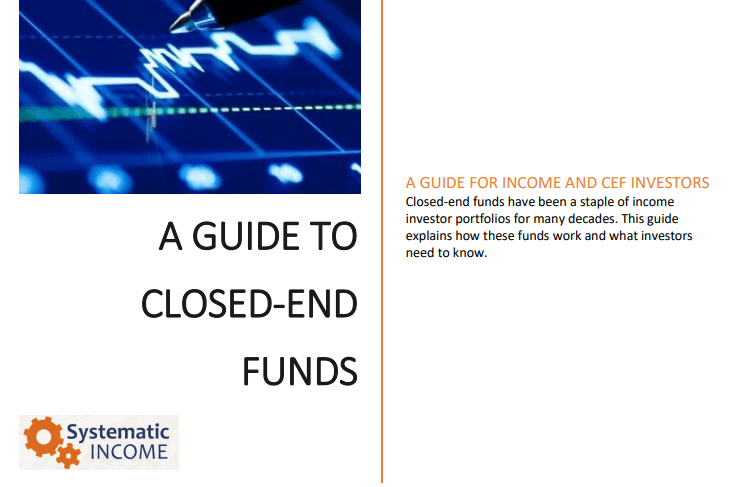 A GUIDE TO CLOSED-END FUNDS

Systematic INCOME

A GUIDE FOR INCOME AND CEF INVESTORS
Closed-end funds have been a staple of income investor portfolios for many decades. This guide explains how these funds work and what investors need to know.